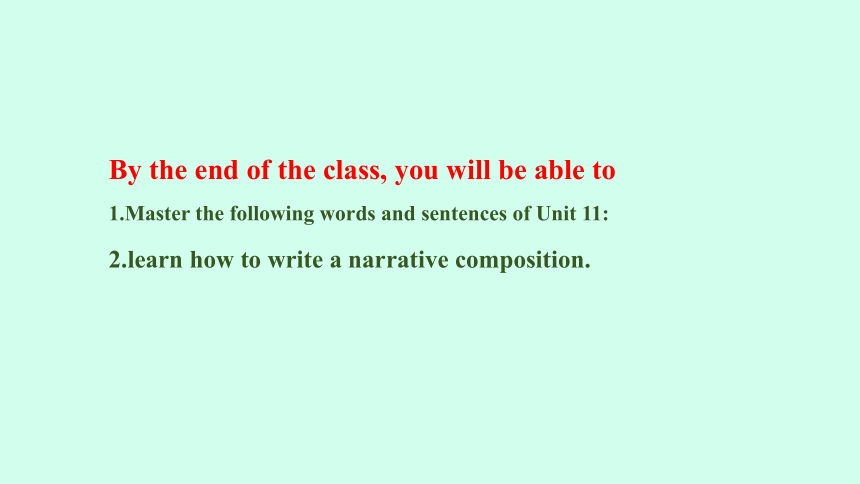 By the end of the class, you will be able to

1.Master the following words and sentences of Unit 11:

2.learn how to write a narrative composition.